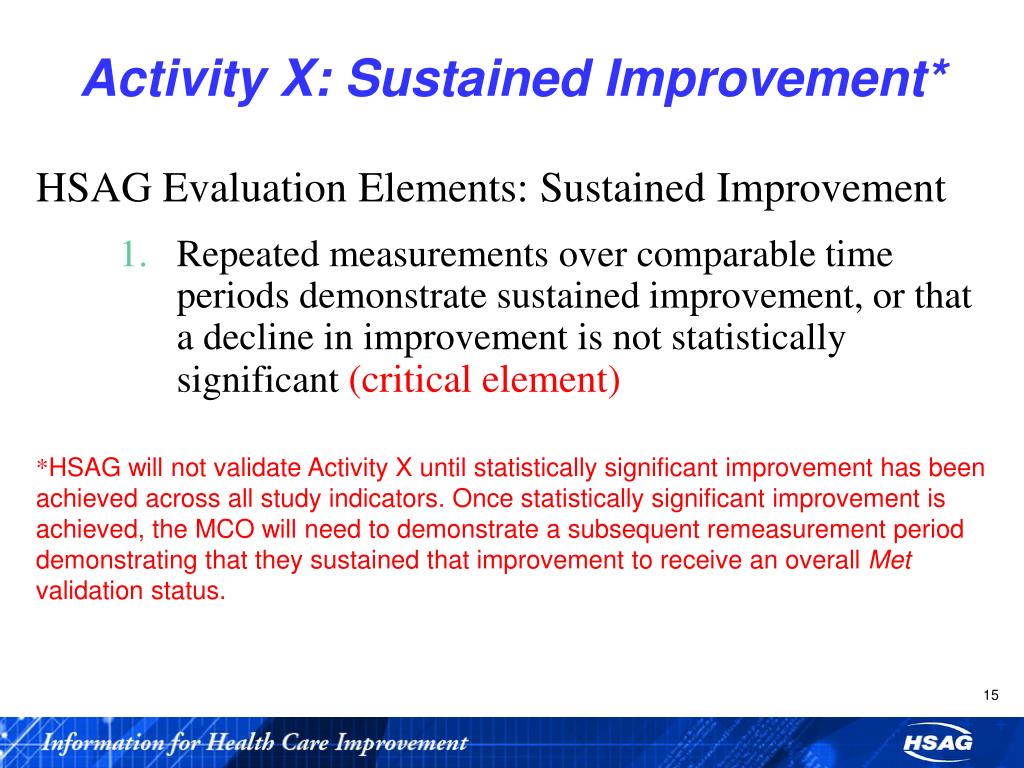 Activity X: Sustained Improvement*

HSAG Evaluation Elements: Sustained Improvement

1. Repeated measurements over comparable time periods demonstrate sustained improvement, or that a decline in improvement is not statistically significant (critical element)

*HSAG will not validate Activity X until statistically significant improvement has been achieved across all study indicators. Once statistically significant improvement is achieved, the MCO will need to demonstrate a subsequent remeasurement period demonstrating that they sustained that improvement to receive an overall Met validation status.

15

Information for Health Care Improvement

HSAG